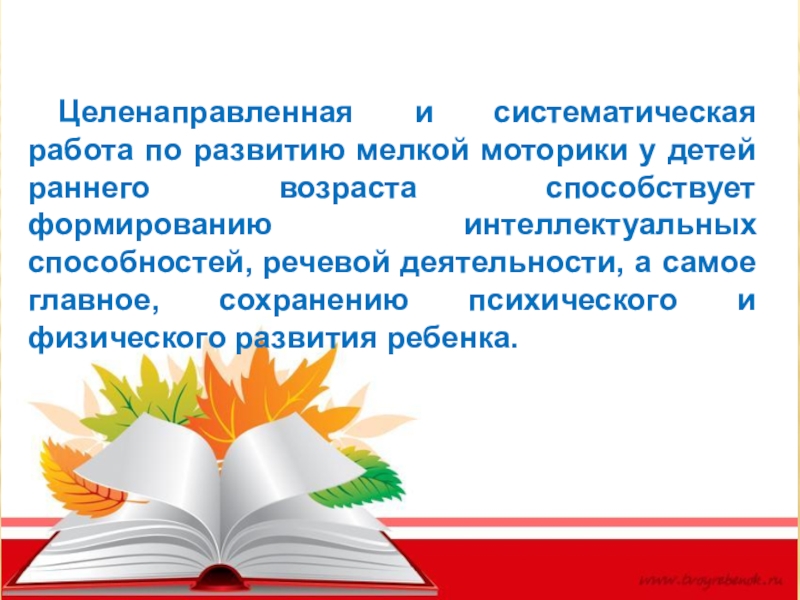 Целенаправленная и систематическая работа по развитию мелкой моторики у детей раннего возраста способствует формированию интеллектуальных способностей, речевой деятельности, а самое главное, сохранению психического и физического развития ребенка.

www.tvoyrebenok.ru